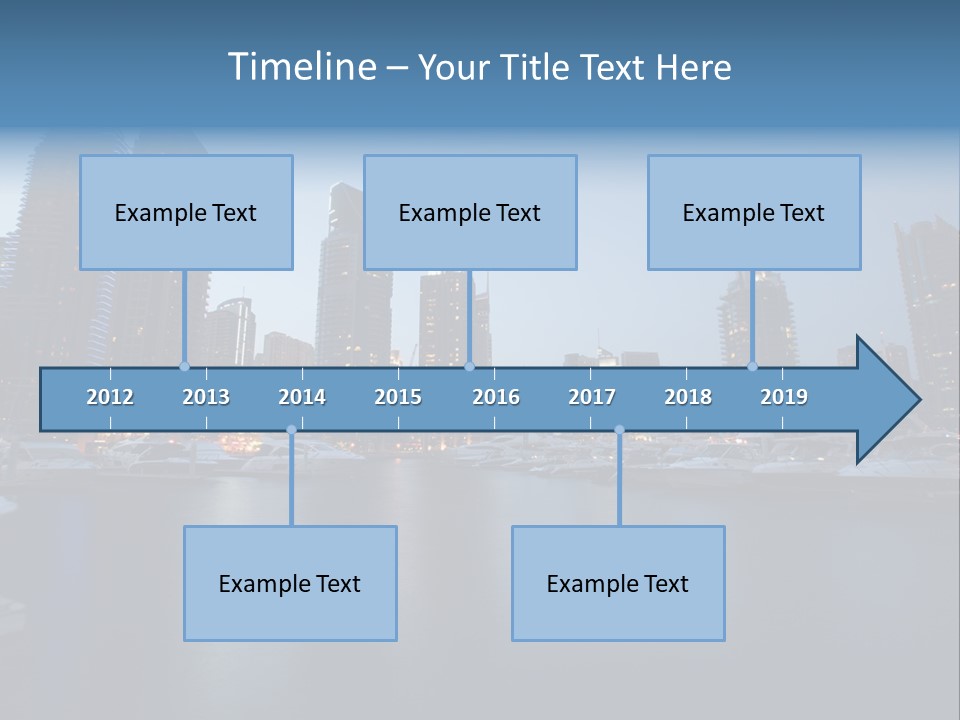 Timeline – Your Title Text Here

Example Text

Example Text

Example Text

2012 2013 2014 2015 2016 2017 2018 2019

Example Text

Example Text